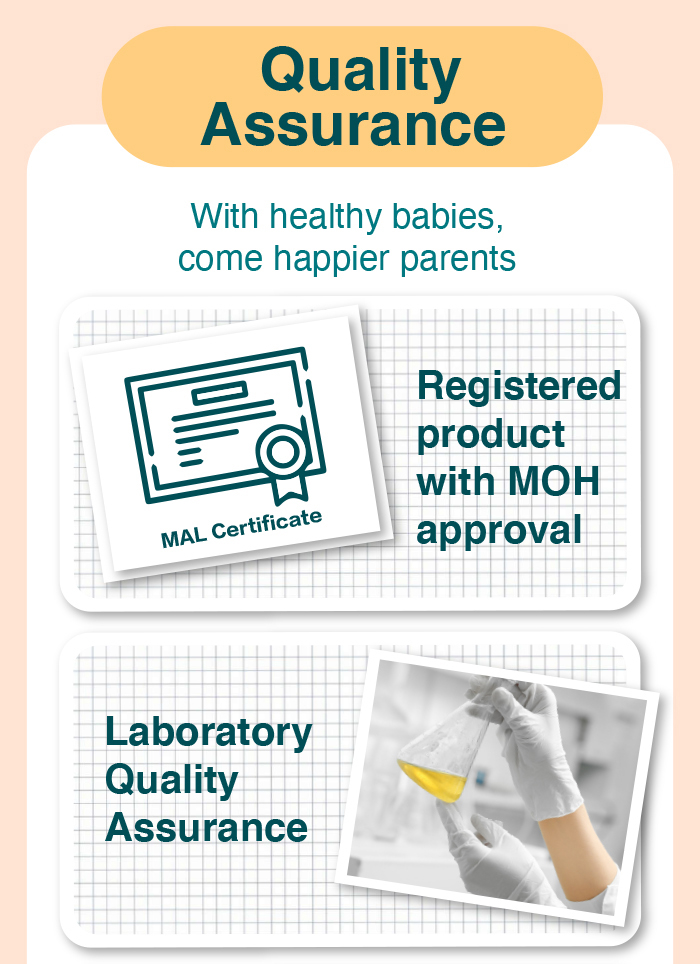 Quality Assurance

With healthy babies, come happier parents

MAL Certificate

Registered product with MOH approval

Laboratory Quality Assurance